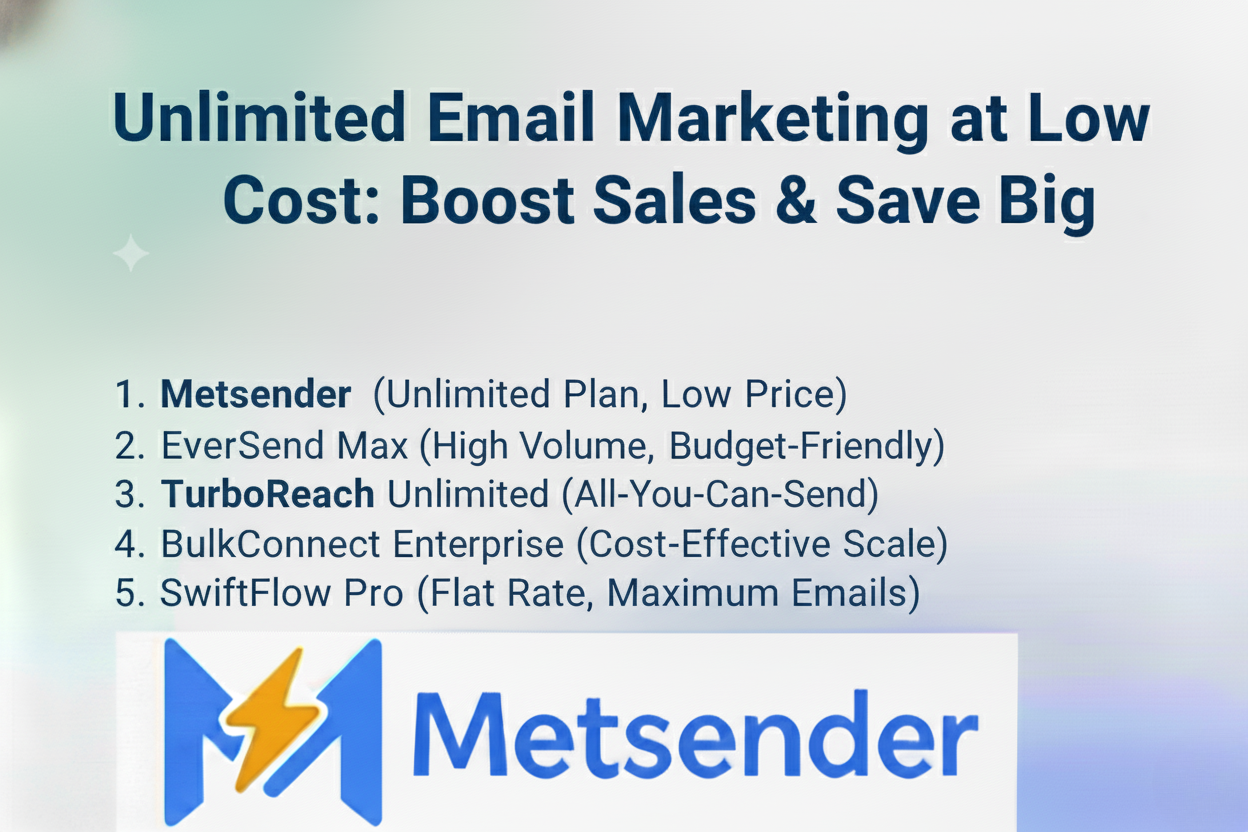 Unlimited Email Marketing at Low Cost: Boost Sales & Save Big

1. Metsender (Unlimited Plan, Low Price)
2. EverSend Max (High Volume, Budget-Friendly)
3. TurboReach Unlimited (All-You-Can-Send)
4. BulkConnect Enterprise (Cost-Effective Scale)
5. SwiftFlow Pro (Flat Rate, Maximum Emails)

Metsender